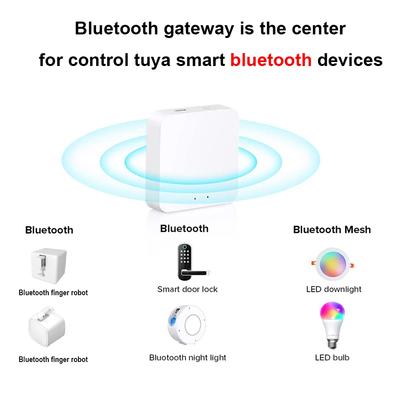 Bluetooth gateway is the center
for control tuya smart bluetooth devices

Bluetooth

Bluetooth finger robot

Bluetooth finger robot

Bluetooth

Smart door lock

Bluetooth night light

Bluetooth Mesh

LED downlight

LED bulb